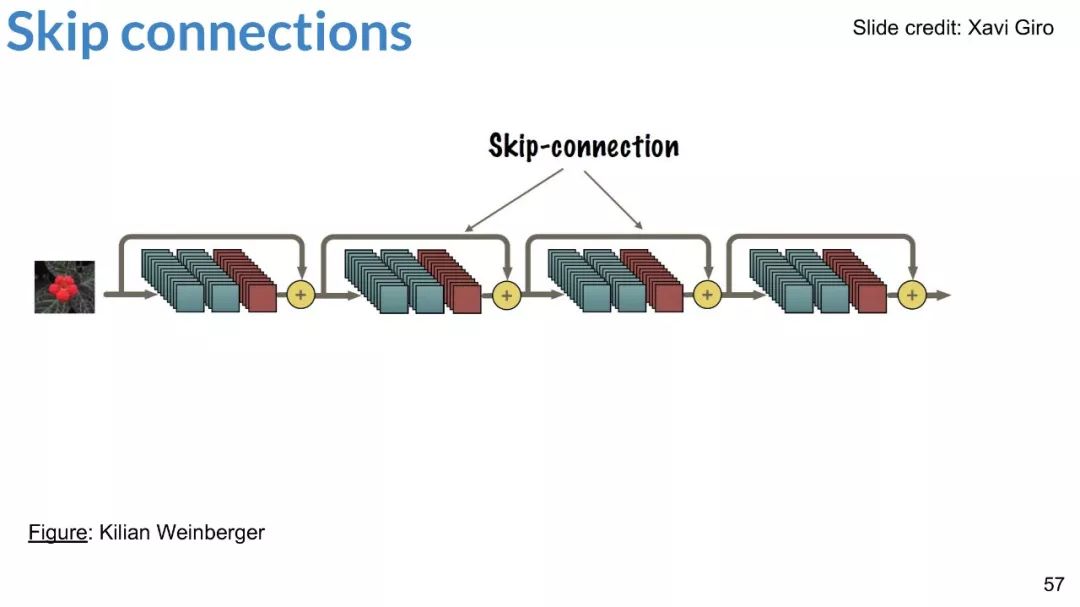 Skip connections

Slide credit: Xavi Giro

Skip-connection

+ + + +

Figure: Kilian Weinberger

57